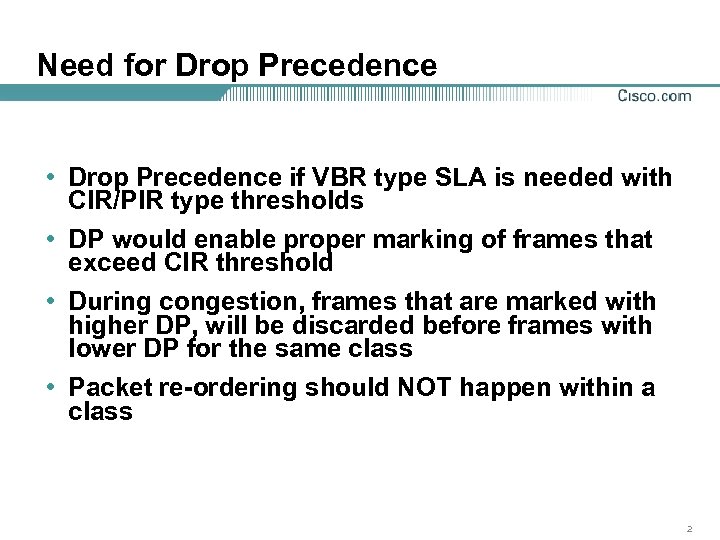 Need for Drop Precedence

Cisco.com

• Drop Precedence if VBR type SLA is needed with CIR/PIR type thresholds

• DP would enable proper marking of frames that exceed CIR threshold

• During congestion, frames that are marked with higher DP, will be discarded before frames with lower DP for the same class

• Packet re-ordering should NOT happen within a class

2